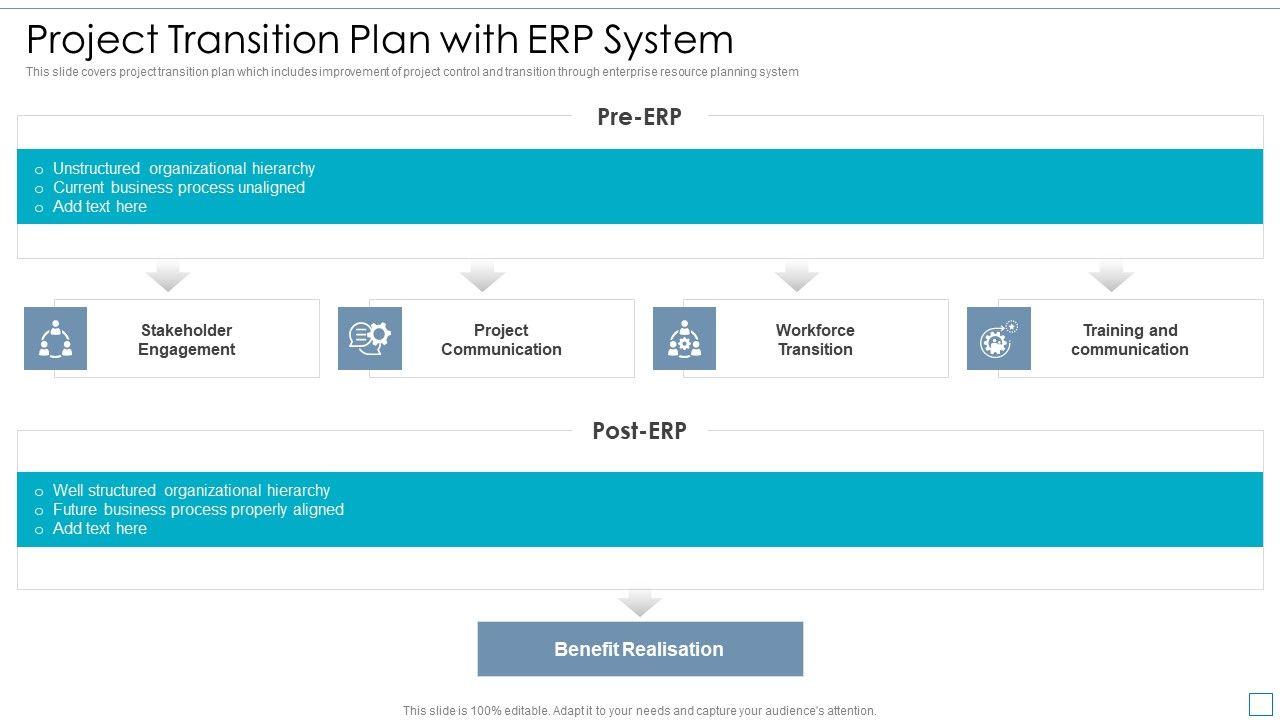 Project Transition Plan with ERP System

This slide covers project transition plan which includes improvement of project control and transition through enterprise resource planning system

Pre-ERP

o Unstructured organizational hierarchy
o Current business process unaligned
o Add text here

Stakeholder Engagement

Project Communication

Workforce Transition

Training and communication

Post-ERP

o Well structured organizational hierarchy
o Future business process properly aligned
o Add text here

Benefit Realisation

This slide is 100% editable. Adapt it to your needs and capture your audience's attention.